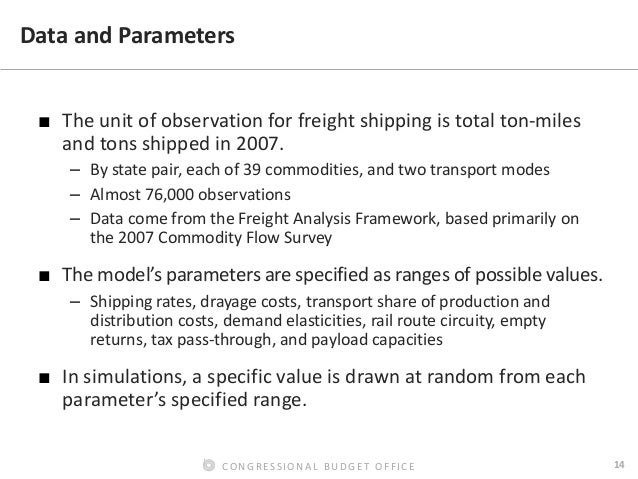 Data and Parameters

■ The unit of observation for freight shipping is total ton-miles and tons shipped in 2007.

– By state pair, each of 39 commodities, and two transport modes

– Almost 76,000 observations

– Data come from the Freight Analysis Framework, based primarily on the 2007 Commodity Flow Survey

■ The model's parameters are specified as ranges of possible values.

– Shipping rates, drayage costs, transport share of production and distribution costs, demand elasticities, rail route circuity, empty returns, tax pass-through, and payload capacities

■ In simulations, a specific value is drawn at random from each parameter's specified range.

CONGRESSIONAL BUDGET OFFICE

14